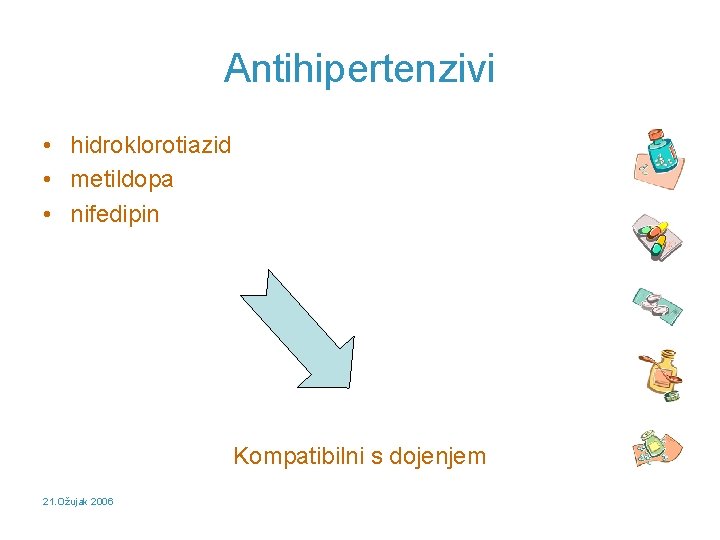 Antihipertenzivi

• hidroklorotiazid
• metildopa
• nifedipin

Kompatibilni s dojenjem

21.Ožujak 2006